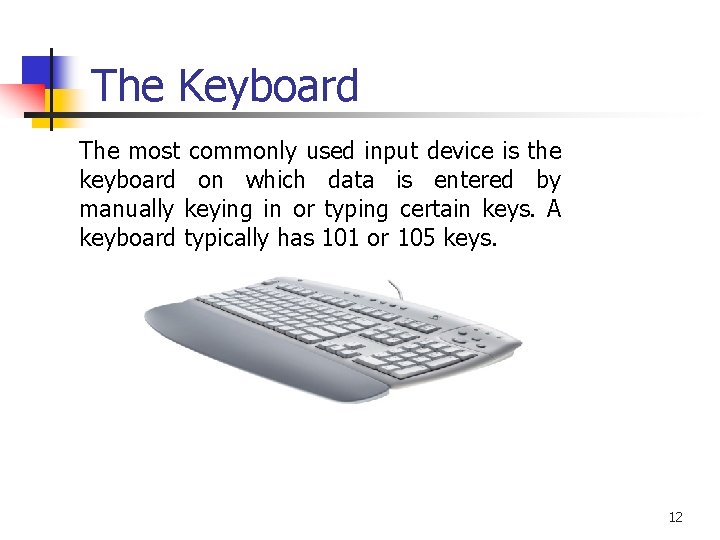 The Keyboard

The most commonly used input device is the keyboard on which data is entered by manually keying in or typing certain keys. A keyboard typically has 101 or 105 keys.

12